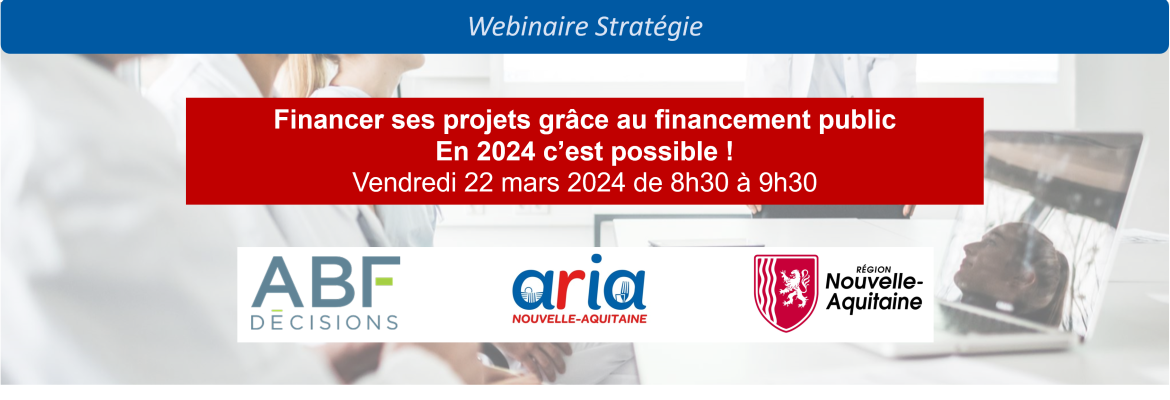 Webinaire Stratégie

Financer ses projets grâce au financement public
En 2024 c'est possible !
Vendredi 22 mars 2024 de 8h30 à 9h30

ABF DÉCISIONS

aria NOUVELLE-AQUITAINE

RÉGION Nouvelle-Aquitaine